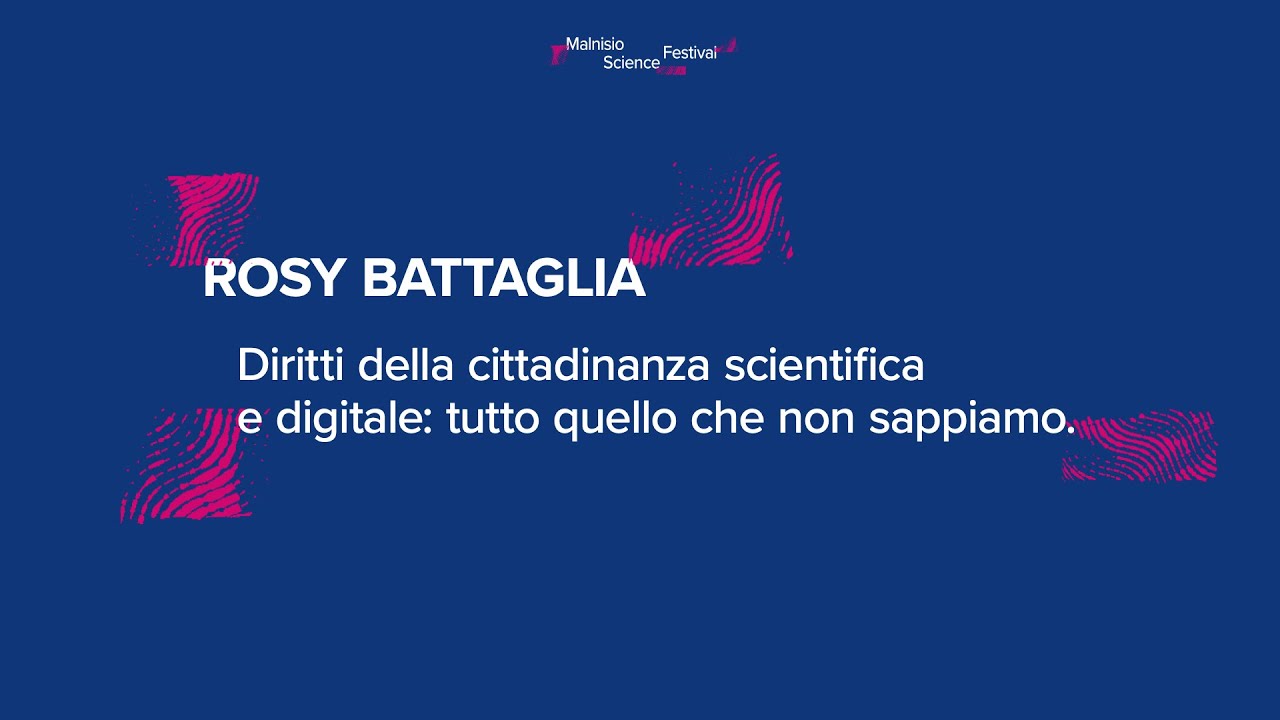 Malnisio Science Festival

ROSY BATTAGLIA

Diritti della cittadinanza scientifica e digitale: tutto quello che non sappiamo.